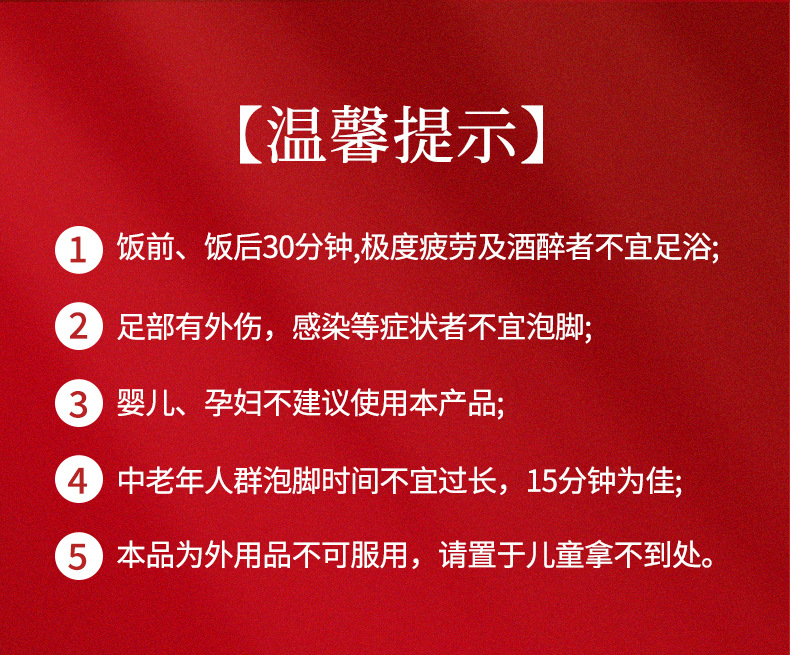 【温馨提示】

1 饭前、饭后30分钟,极度疲劳及酒醉者不宜足浴;

2 足部有外伤，感染等症状者不宜泡脚;

3 婴儿、孕妇不建议使用本产品;

4 中老年人群泡脚时间不宜过长，15分钟为佳;

5 本品为外用品不可服用，请置于儿童拿不到处。